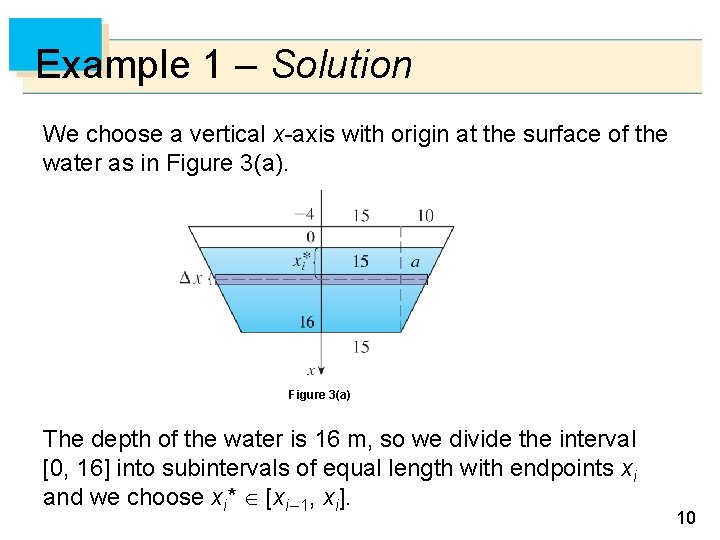 Example 1 – Solution

We choose a vertical $x$-axis with origin at the surface of the water as in Figure 3(a).

$-4$ 15 10
0
$x_i^*$ 15 $a$
$\Delta x$
16
15
$x$

Figure 3(a)

The depth of the water is 16 m, so we divide the interval [0, 16] into subintervals of equal length with endpoints $x_i$ and we choose $x_i^* \in [x_{i-1}, x_i]$.

10